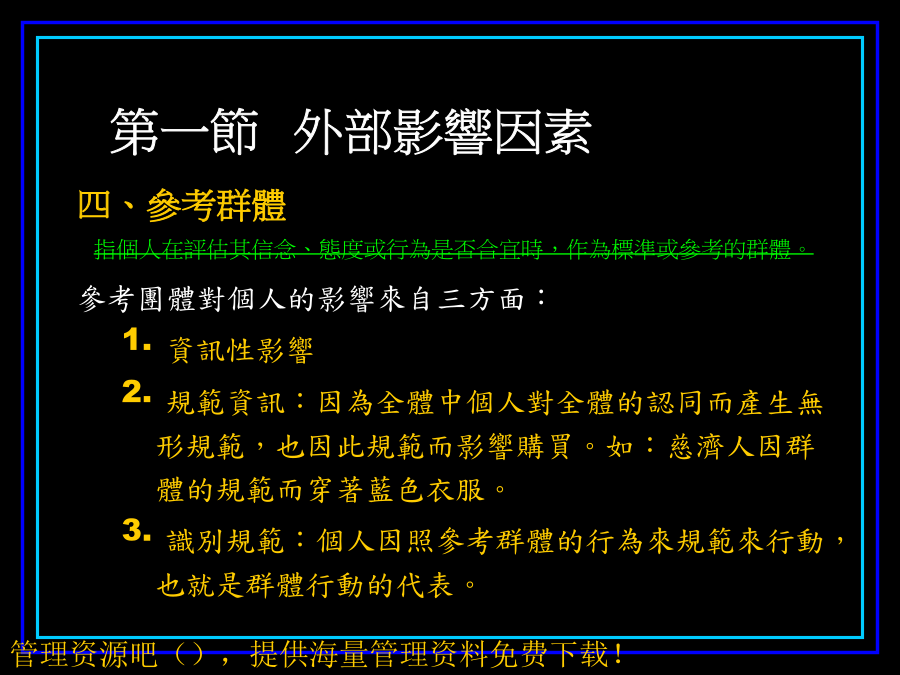 第一節　外部影響因素

四、參考群體

指個人在評估其信念、態度或行為是否合宜時，作為標準或參考的群體。

參考團體對個人的影響來自三方面：

1. 資訊性影響

2. 規範資訊：因為全體中個人對全體的認同而產生無形規範，也因此規範而影響購買。如：慈濟人因群體的規範而穿著藍色衣服。

3. 識別規範：個人因照參考群體的行為來規範來行動，也就是群體行動的代表。

管理资源吧（），提供海量管理资料免费下载！